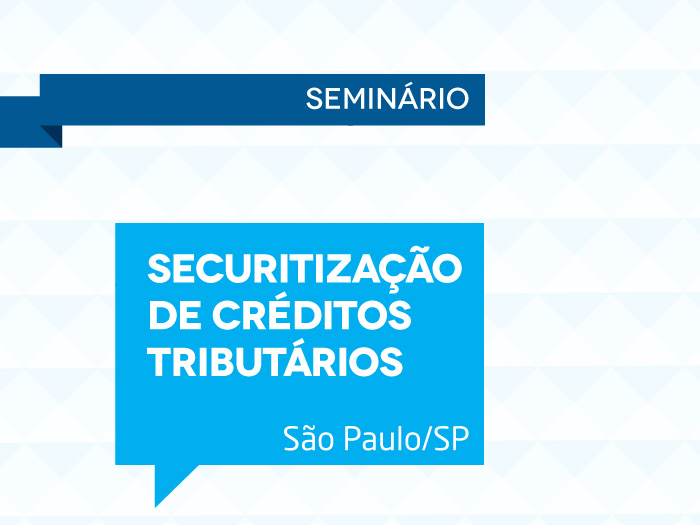 SEMINÁRIO

SECURITIZAÇÃO DE CRÉDITOS TRIBUTÁRIOS

São Paulo/SP